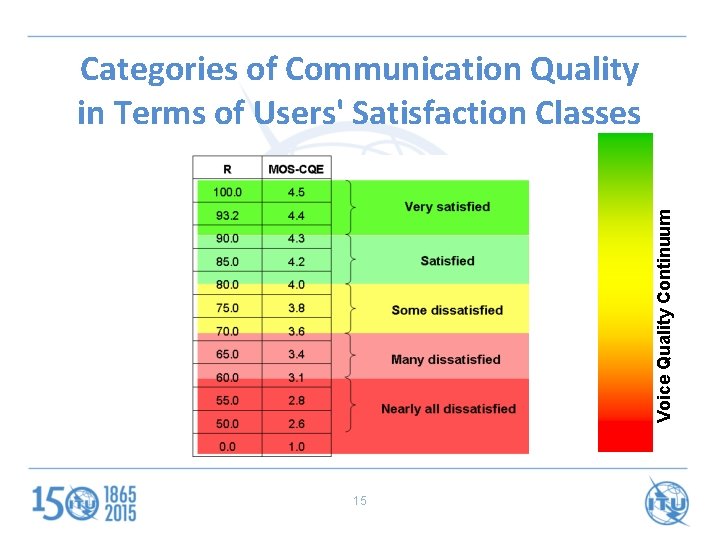 Categories of Communication Quality in Terms of Users' Satisfaction Classes

| R | MOS-CQE |
|---|---|
| 100.0 | 4.5 |
| 93.2 | 4.4 |
| 90.0 | 4.3 |
| 85.0 | 4.2 |
| 80.0 | 4.0 |
| 75.0 | 3.8 |
| 70.0 | 3.6 |
| 65.0 | 3.4 |
| 60.0 | 3.1 |
| 55.0 | 2.8 |
| 50.0 | 2.6 |
| 0.0 | 1.0 |

Very satisfied
Satisfied
Some dissatisfied
Many dissatisfied
Nearly all dissatisfied

Voice Quality Continuum

150 ITU 1865 2015

15

ITU